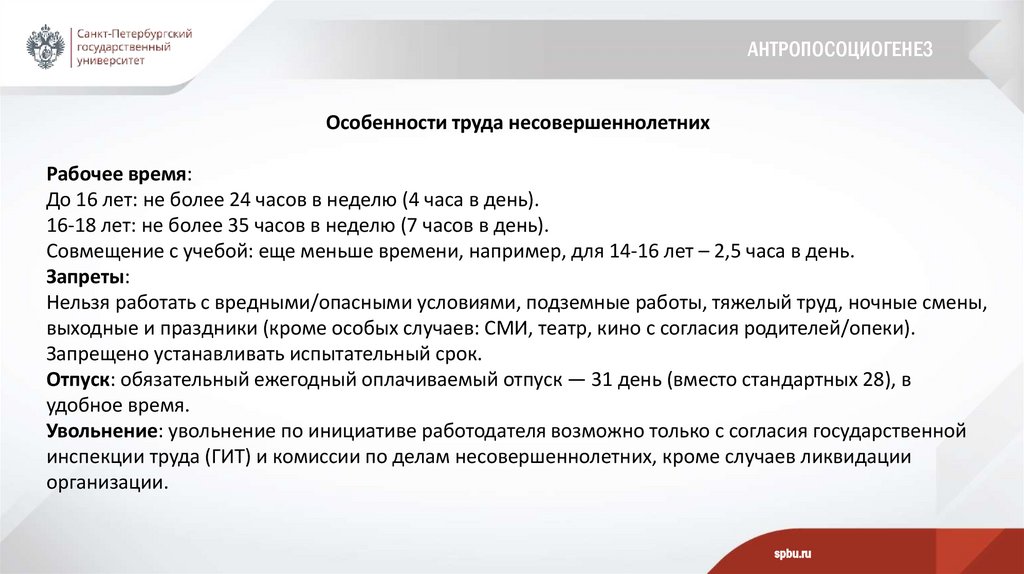 Санкт-Петербургский государственный университет

АНТРОПОСОЦИОГЕНЕЗ

Особенности труда несовершеннолетних

Рабочее время:
До 16 лет: не более 24 часов в неделю (4 часа в день).
16-18 лет: не более 35 часов в неделю (7 часов в день).
Совмещение с учебой: еще меньше времени, например, для 14-16 лет – 2,5 часа в день.
Запреты:
Нельзя работать с вредными/опасными условиями, подземные работы, тяжелый труд, ночные смены, выходные и праздники (кроме особых случаев: СМИ, театр, кино с согласия родителей/опеки).
Запрещено устанавливать испытательный срок.
Отпуск: обязательный ежегодный оплачиваемый отпуск — 31 день (вместо стандартных 28), в удобное время.
Увольнение: увольнение по инициативе работодателя возможно только с согласия государственной инспекции труда (ГИТ) и комиссии по делам несовершеннолетних, кроме случаев ликвидации организации.

spbu.ru